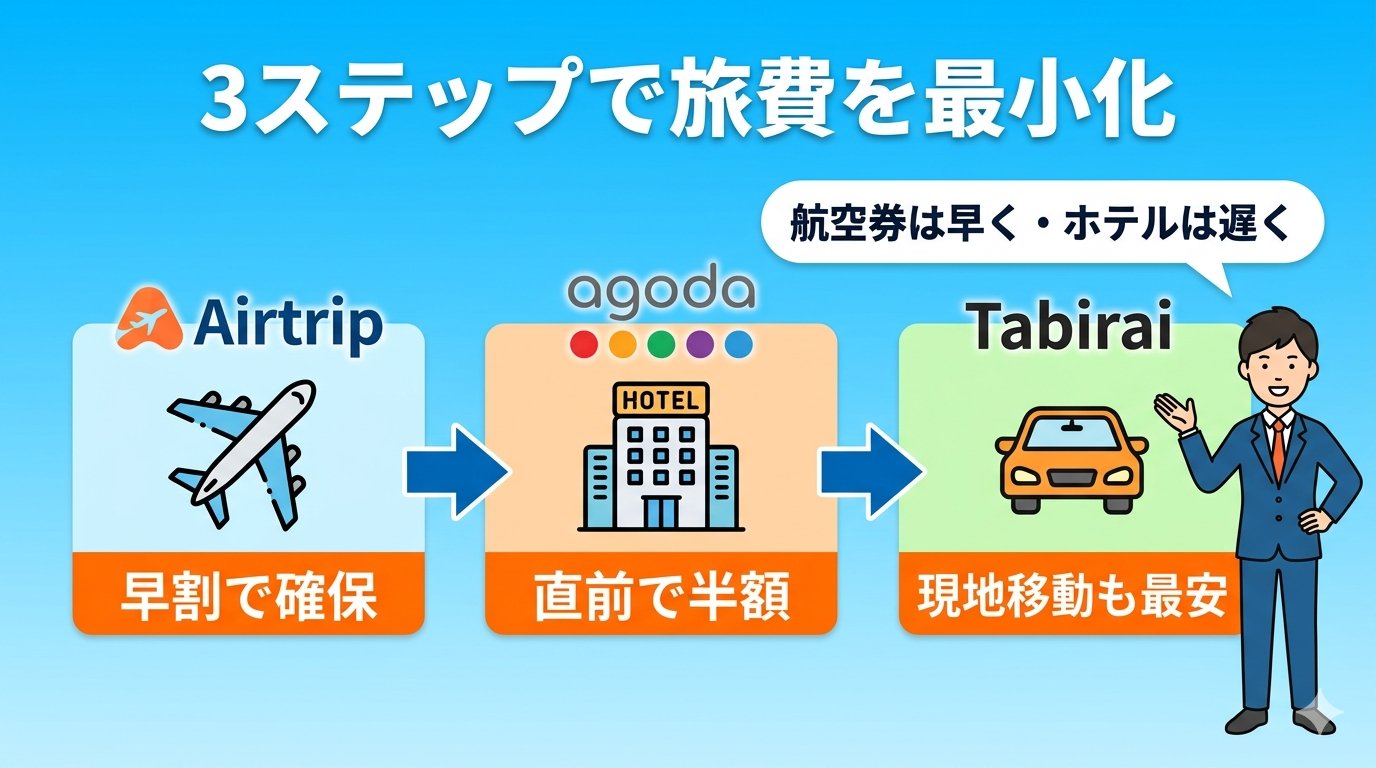 3ステップで旅費を最小化

航空券は早く・ホテルは遅く

Airtrip

早割で確保

agoda

HOTEL

直前で半額

Tabirai

現地移動も最安